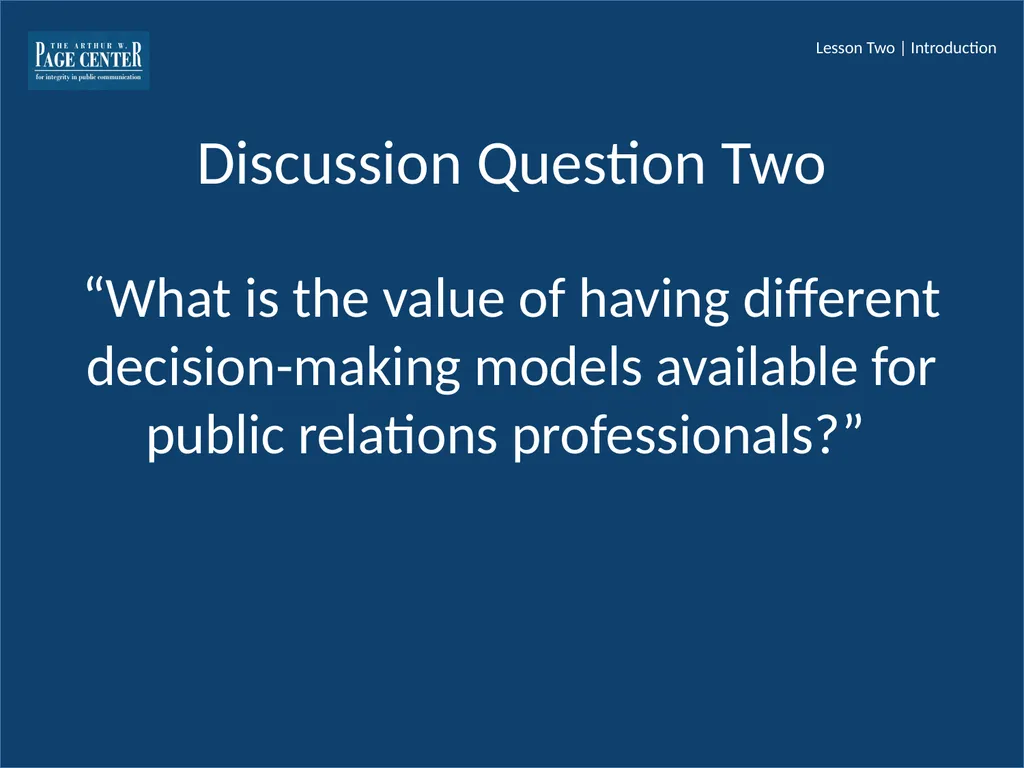 THE ARTHUR W.
PAGE CENTER
for integrity in public communication

Lesson Two | Introduction

Discussion Question Two

“What is the value of having different decision-making models available for public relations professionals?”